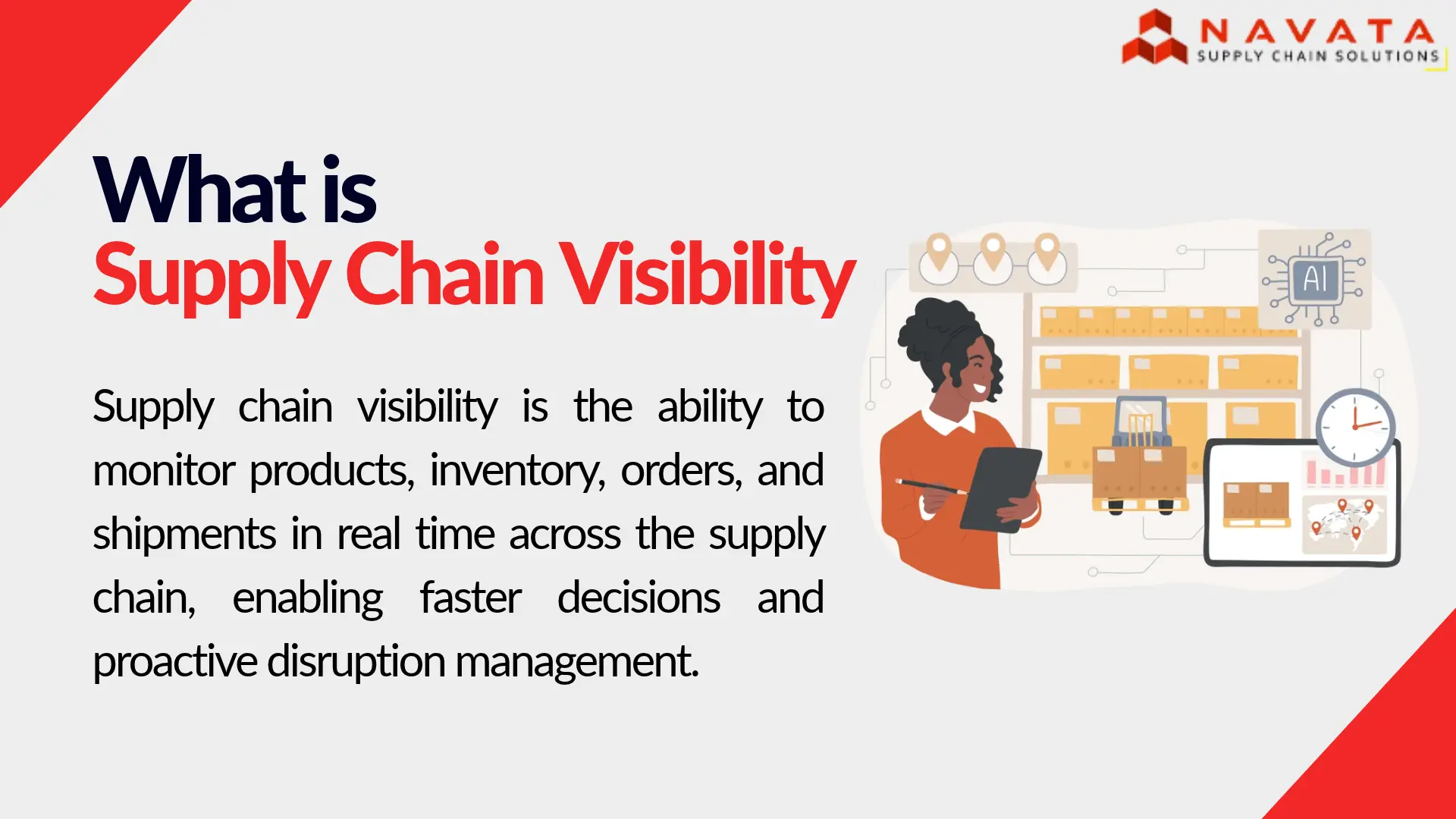 NAVATA
SUPPLY CHAIN SOLUTIONS

What is
Supply Chain Visibility

Supply chain visibility is the ability to monitor products, inventory, orders, and shipments in real time across the supply chain, enabling faster decisions and proactive disruption management.

AI